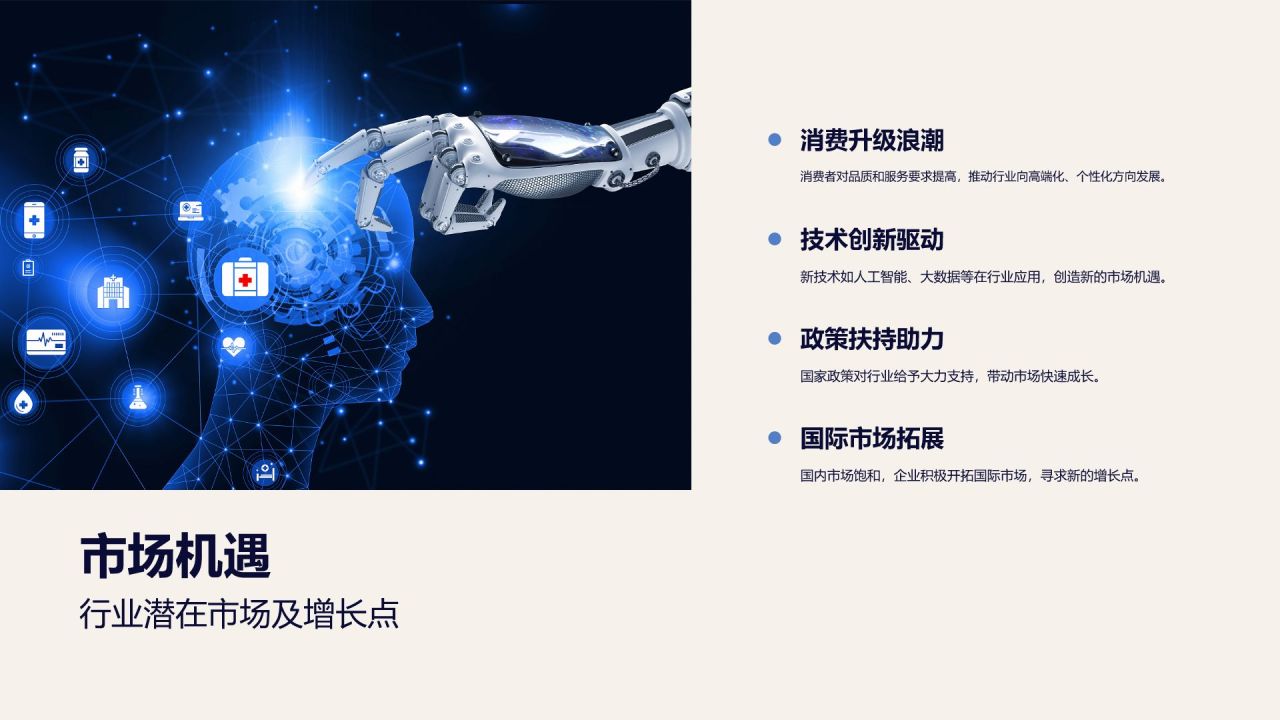 消费升级浪潮

消费者对品质和服务要求提高，推动行业向高端化、个性化方向发展。

技术创新驱动

新技术如人工智能、大数据等在行业应用，创造新的市场机遇。

政策扶持助力

国家政策对行业给予大力支持，带动市场快速成长。

国际市场拓展

国内市场饱和，企业积极开拓国际市场，寻求新的增长点。

市场机遇

行业潜在市场及增长点